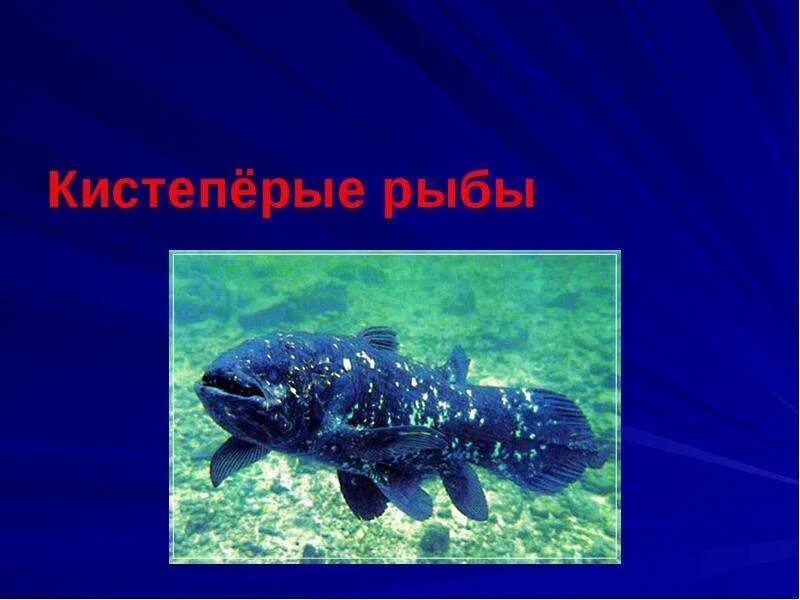 Кистепёрые рыбы